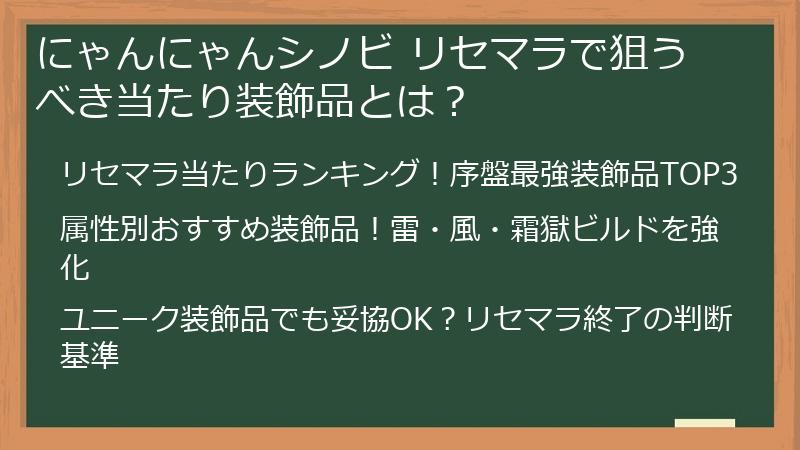 にゃんにゃんシノビ リセマラで狙うべき当たり装飾品とは？

リセマラ当たりランキング！序盤最強装飾品TOP3

属性別おすすめ装飾品！雷・風・霜獄ビルドを強化

ユニーク装飾品でも妥協OK？リセマラ終了の判断基準